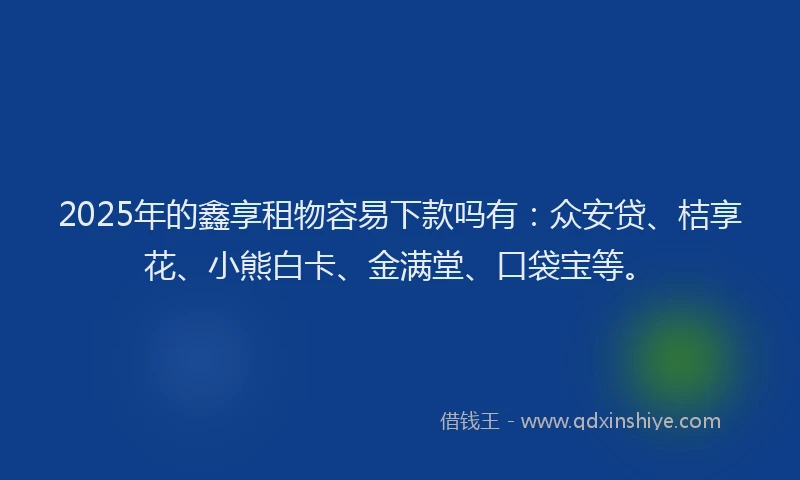 2025年的鑫享租物容易下款吗有：众安贷、桔享花、小熊白卡、金满堂、口袋宝等。

借钱王 - www.qdxinshiye.com